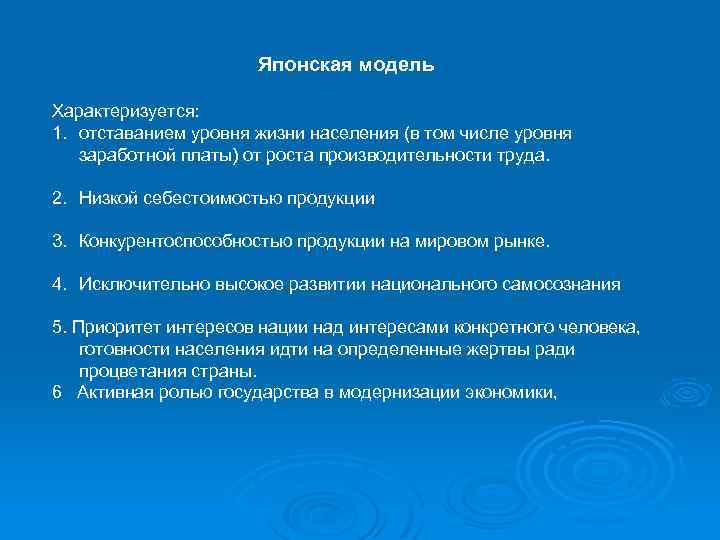 Японская модель

Характеризуется:
1. отставанием уровня жизни населения (в том числе уровня заработной платы) от роста производительности труда.

2. Низкой себестоимостью продукции

3. Конкурентоспособностью продукции на мировом рынке.

4. Исключительно высокое развитии национального самосознания

5. Приоритет интересов нации над интересами конкретного человека, готовности населения идти на определенные жертвы ради процветания страны.
6 Активная ролью государства в модернизации экономики,